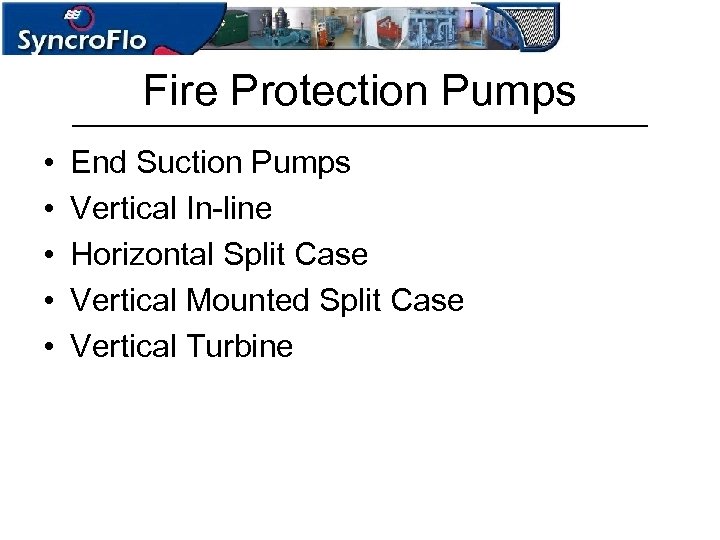 SyncroFlo

Fire Protection Pumps

• End Suction Pumps
• Vertical In-line
• Horizontal Split Case
• Vertical Mounted Split Case
• Vertical Turbine